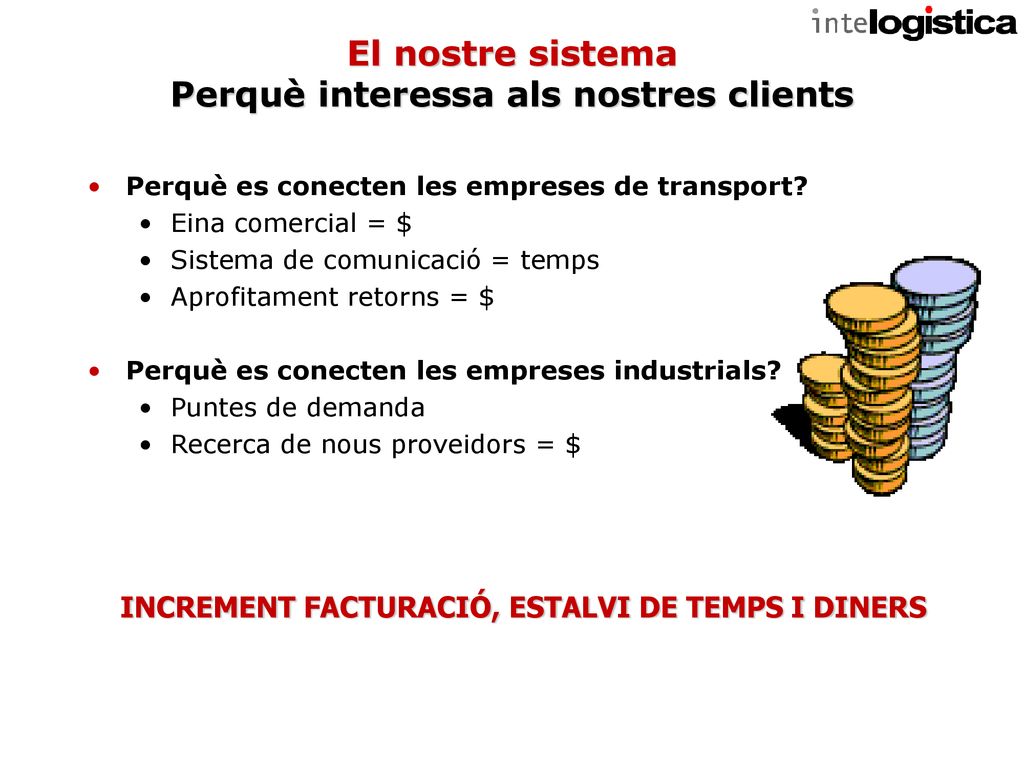 intelogistica

El nostre sistema
Perquè interessa als nostres clients

• Perquè es conecten les empreses de transport?
• Eina comercial = \$
• Sistema de comunicació = temps
• Aprofitament retorns = \$

• Perquè es conecten les empreses industrials?
• Puntes de demanda
• Recerca de nous proveidors = \$

INCREMENT FACTURACIÓ, ESTALVI DE TEMPS I DINERS